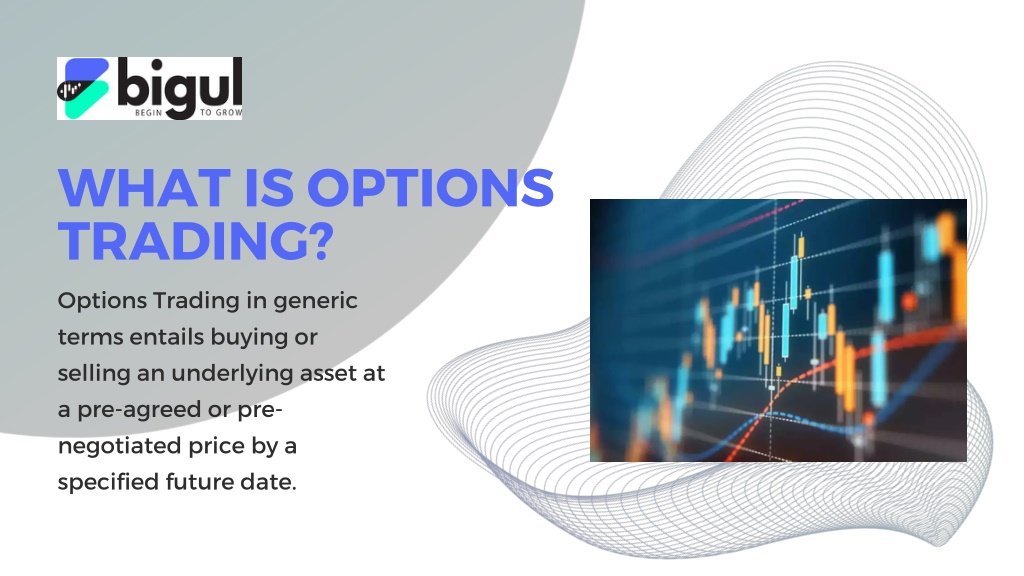 bigul
BEGIN TO GROW

WHAT IS OPTIONS TRADING?

Options Trading in generic terms entails buying or selling an underlying asset at a pre-agreed or pre-negotiated price by a specified future date.